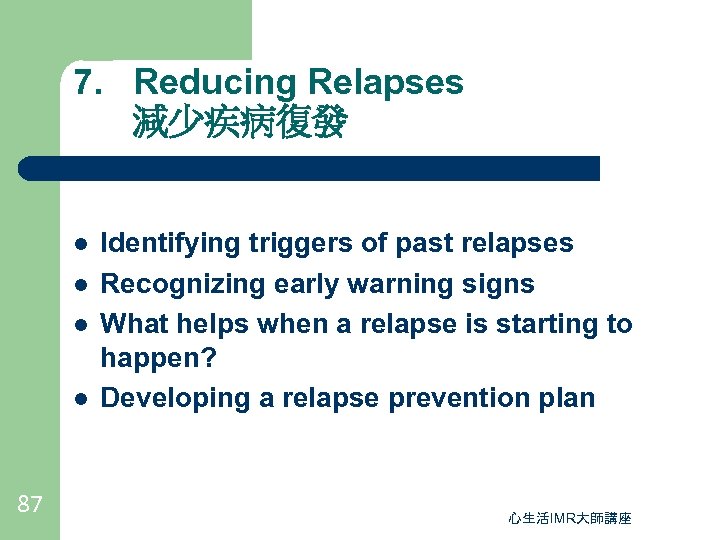 7. Reducing Relapses
減少疾病復發

- Identifying triggers of past relapses
- Recognizing early warning signs
- What helps when a relapse is starting to happen?
- Developing a relapse prevention plan

87

心生活IMR大師講座